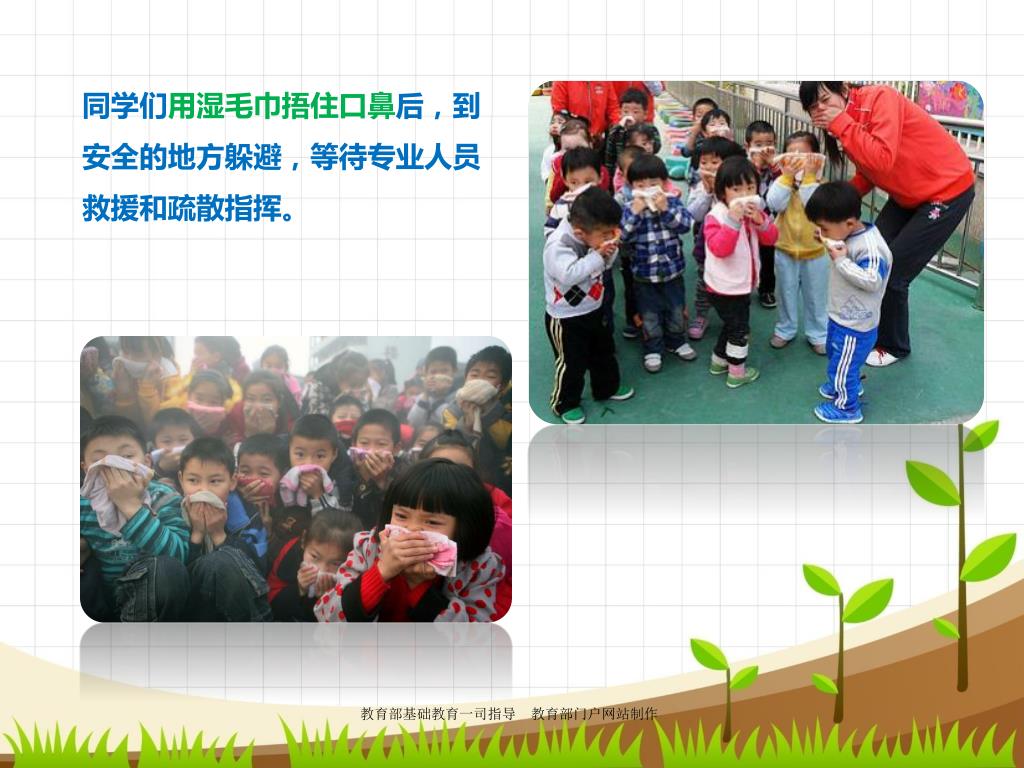 同学们用湿毛巾捂住口鼻后，到安全的地方躲避，等待专业人员救援和疏散指挥。

教育部基础教育一司指导　教育部门户网站制作